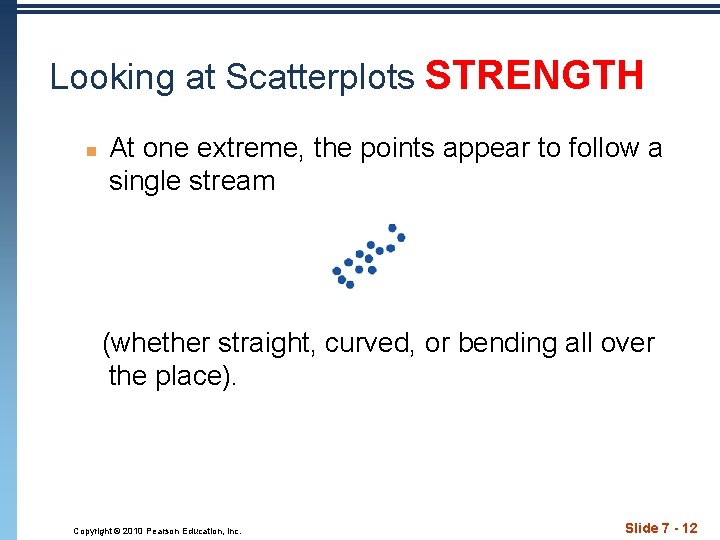 Looking at Scatterplots STRENGTH

At one extreme, the points appear to follow a single stream

(whether straight, curved, or bending all over the place).

Copyright © 2010 Pearson Education, Inc.

Slide 7 - 12